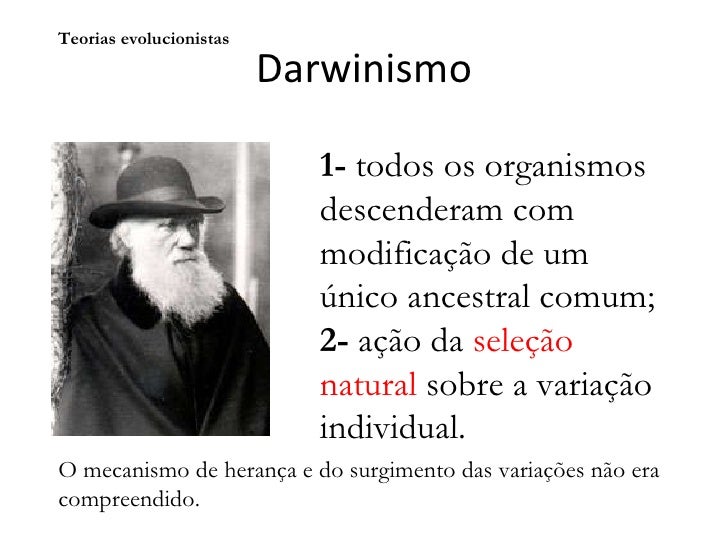 Teorias evolucionistas

Darwinismo

1- todos os organismos descenderam com modificação de um único ancestral comum;
2- ação da seleção natural sobre a variação individual.

O mecanismo de herança e do surgimento das variações não era compreendido.